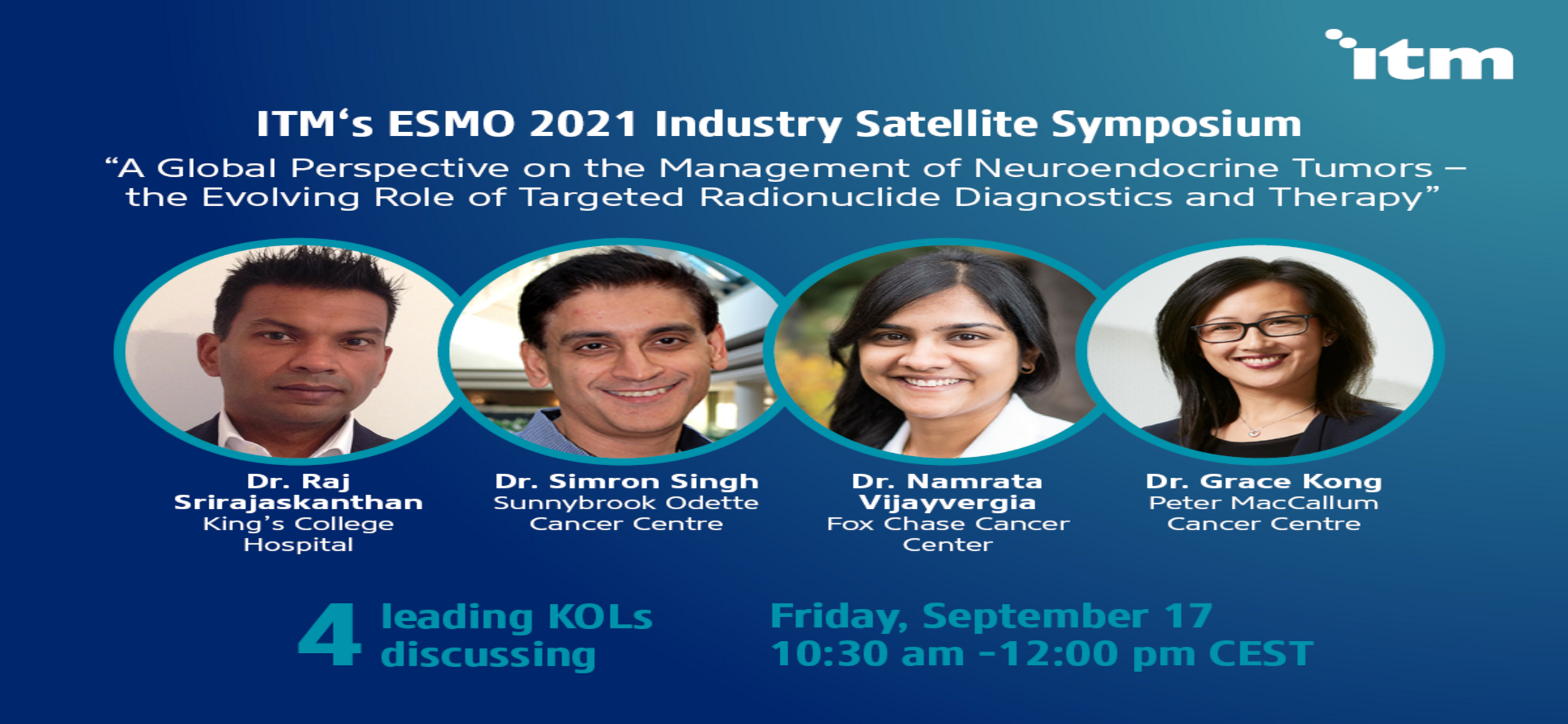 itm

ITM‘s ESMO 2021 Industry Satellite Symposium

“A Global Perspective on the Management of Neuroendocrine Tumors – the Evolving Role of Targeted Radionuclide Diagnostics and Therapy”

Dr. Raj Srirajaskanthan
King’s College Hospital

Dr. Simron Singh
Sunnybrook Odette Cancer Centre

Dr. Namrata Vijayvergia
Fox Chase Cancer Center

Dr. Grace Kong
Peter MacCallum Cancer Centre

4 leading KOLs discussing

Friday, September 17
10:30 am –12:00 pm CEST